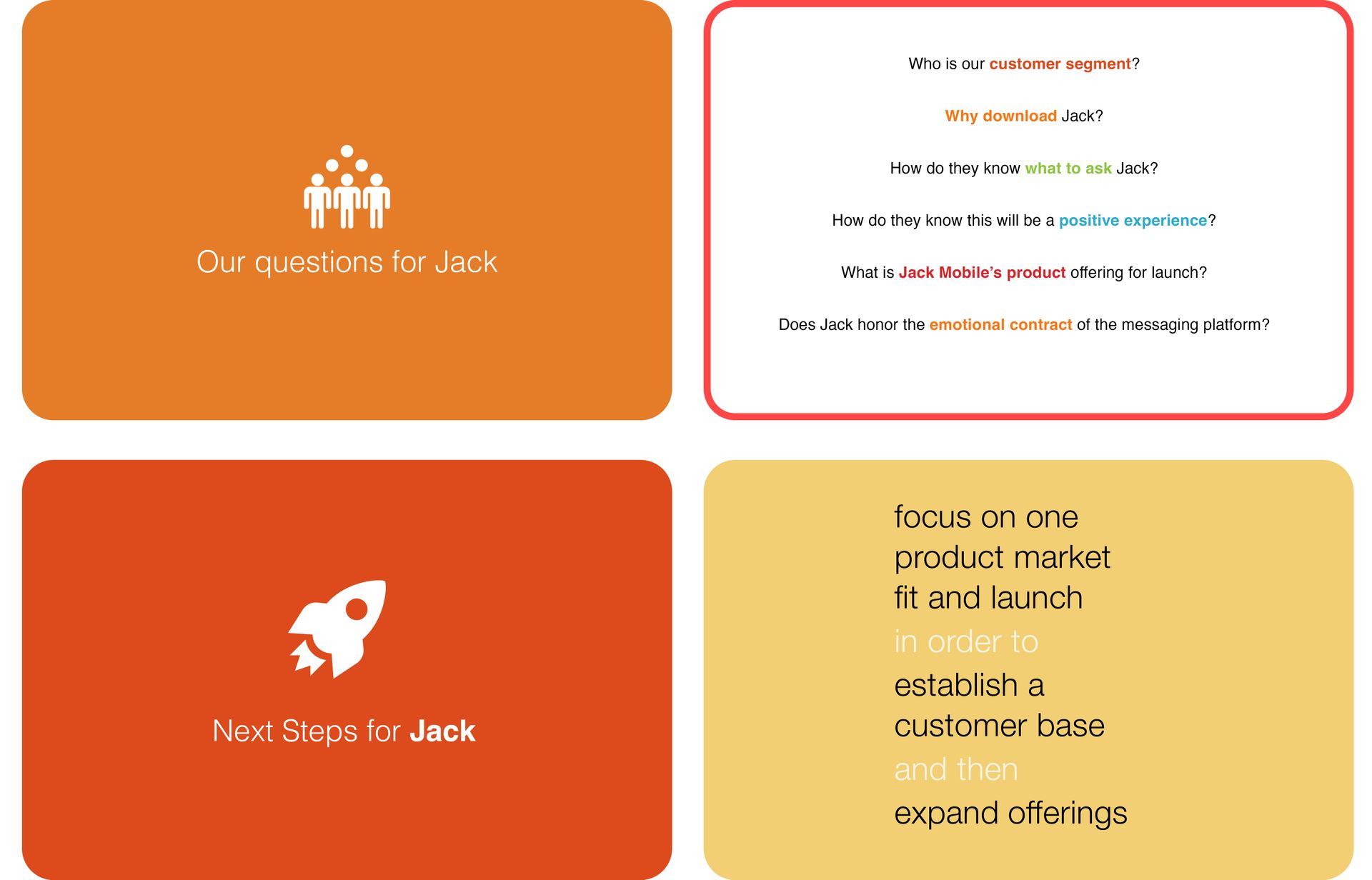 Our questions for Jack

Who is our customer segment?

Why download Jack?

How do they know what to ask Jack?

How do they know this will be a positive experience?

What is Jack Mobile's product offering for launch?

Does Jack honor the emotional contract of the messaging platform?

Next Steps for Jack

focus on one product market fit and launch

in order to

establish a customer base

and then

expand offerings